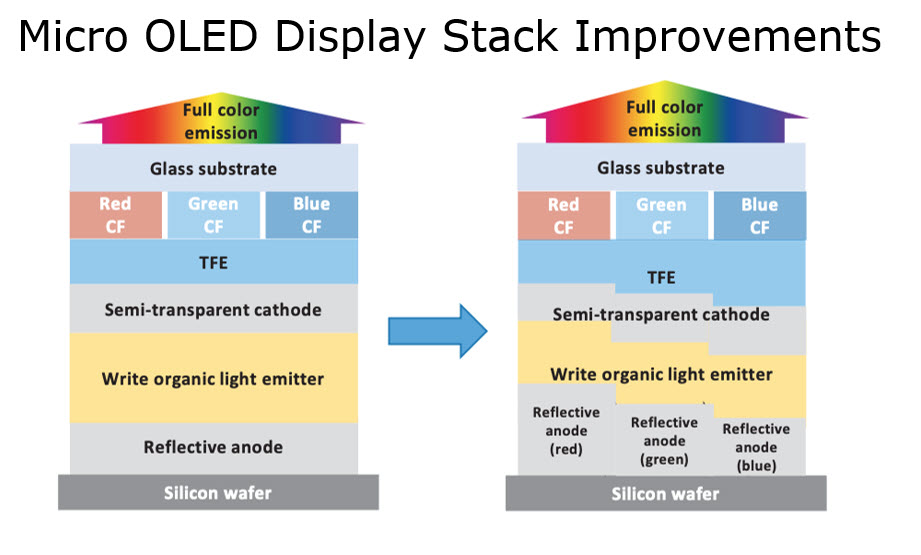 Micro OLED Display Stack Improvements

Full color emission

Glass substrate

Red CF

Green CF

Blue CF

TFE

Semi-transparent cathode

Write organic light emitter

Reflective anode

Silicon wafer

Full color emission

Glass substrate

Red CF

Green CF

Blue CF

TFE

Semi-transparent cathode

Write organic light emitter

Reflective anode (red)

Reflective anode (green)

Reflective anode (blue)

Silicon wafer